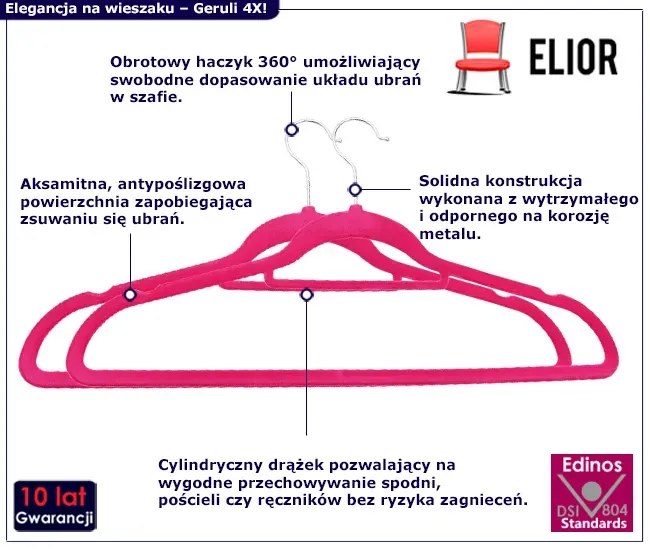 Elegancja na wieszaku – Geruli 4X!

ELIOR

Obrotowy haczyk 360° umożliwiający swobodne dopasowanie układu ubrań w szafie.

Aksamitna, antypoślizgowa powierzchnia zapobiegająca zsuwaniu się ubrań.

Solidna konstrukcja wykonana z wytrzymałego i odpornego na korozję metalu.

Cylindryczny drążek pozwalający na wygodne przechowywanie spodni, pościeli czy ręczników bez ryzyka zagnieceń.

10 lat Gwarancji

Edinos DSI 804 Standards